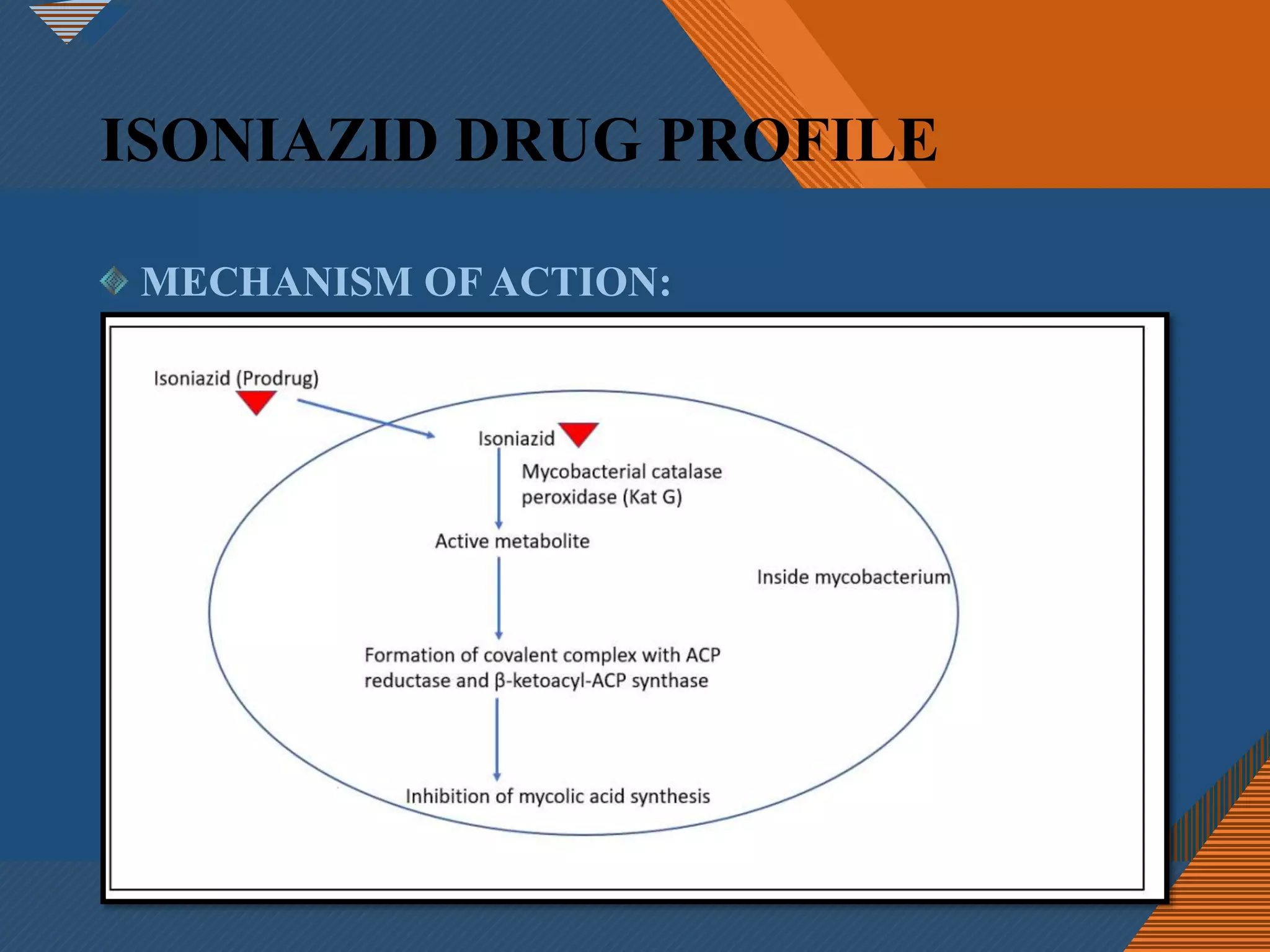 ISONIAZID DRUG PROFILE

MECHANISM OF ACTION:

Isoniazid (Prodrug)

Isoniazid

Mycobacterial catalase peroxidase (Kat G)

Active metabolite

Inside mycobacterium

Formation of covalent complex with ACP reductase and β-ketoacyl-ACP synthase

Inhibition of mycolic acid synthesis